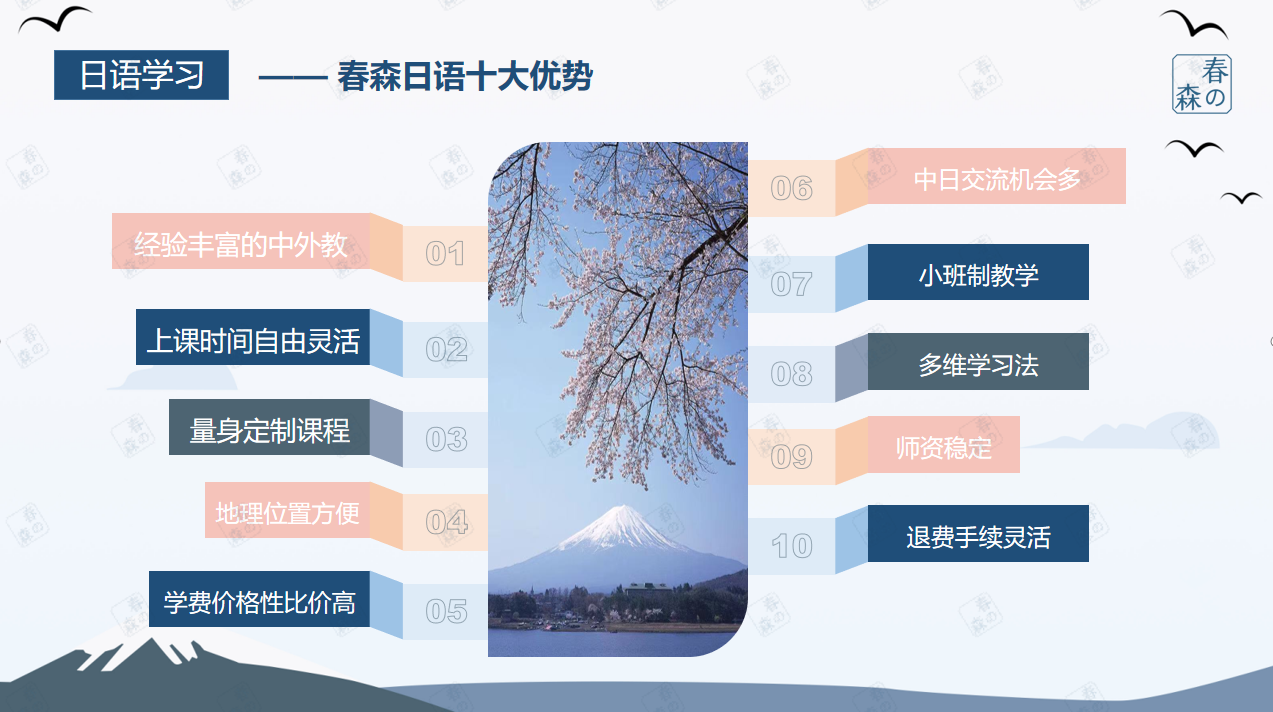 日语学习

—— 春森日语十大优势

春森の

经验丰富的中外教 01

上课时间自由灵活 02

量身定制课程 03

地理位置方便 04

学费价格性比价高 05

06 中日交流机会多

07 小班制教学

08 多维学习法

09 师资稳定

10 退费手续灵活